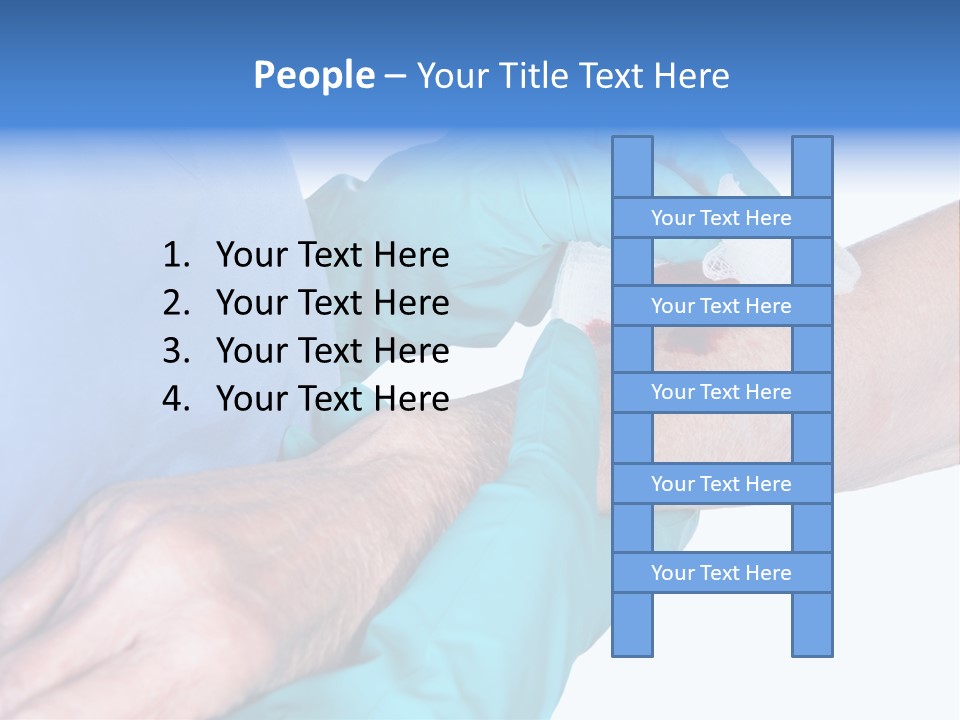 People – Your Title Text Here

1. Your Text Here
2. Your Text Here
3. Your Text Here
4. Your Text Here

Your Text Here

Your Text Here

Your Text Here

Your Text Here

Your Text Here